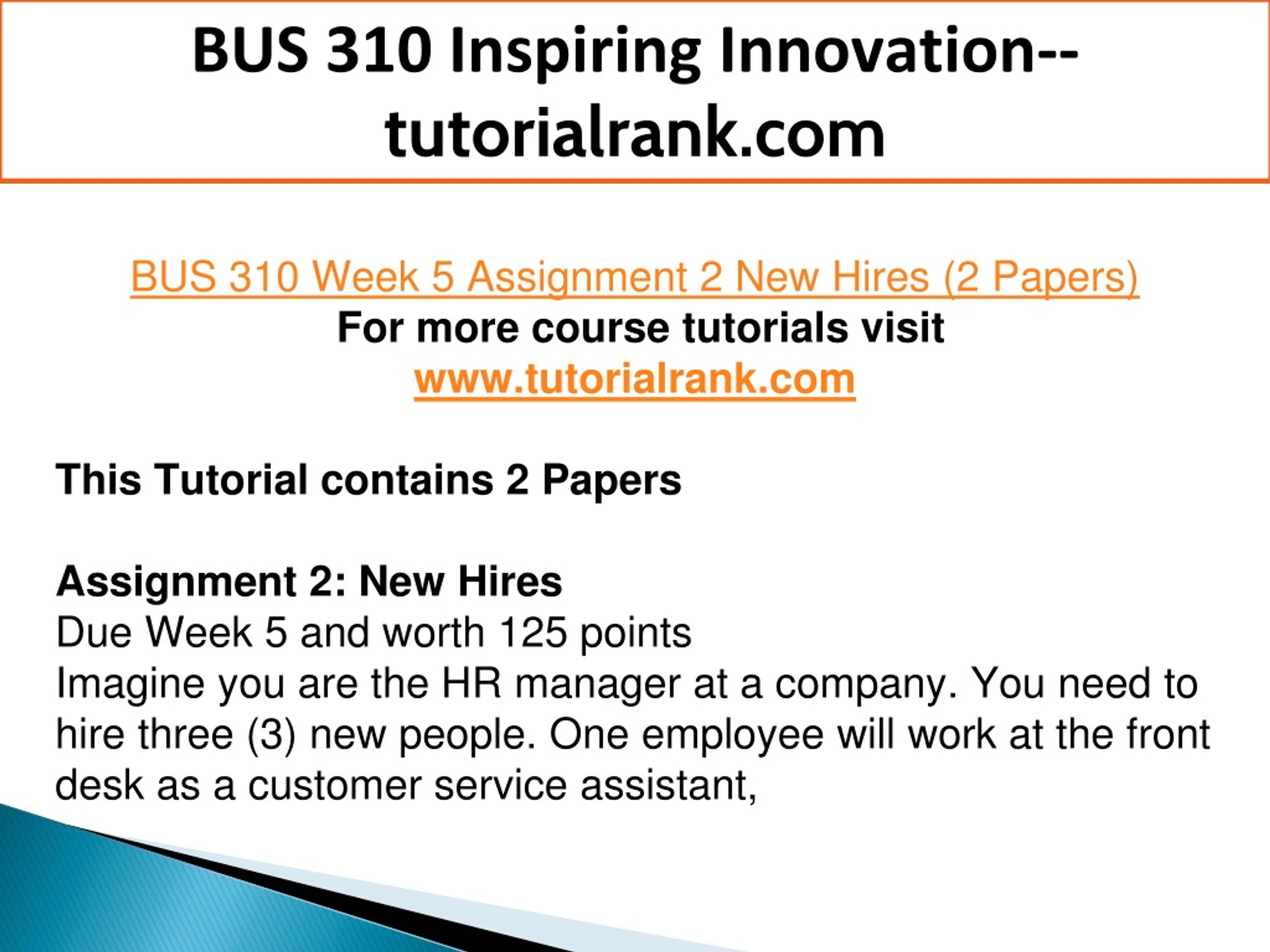 BUS 310 Inspiring Innovation--tutorialrank.com

BUS 310 Week 5 Assignment 2 New Hires (2 Papers)
For more course tutorials visit
www.tutorialrank.com

This Tutorial contains 2 Papers

Assignment 2: New Hires
Due Week 5 and worth 125 points
Imagine you are the HR manager at a company. You need to hire three (3) new people. One employee will work at the front desk as a customer service assistant,